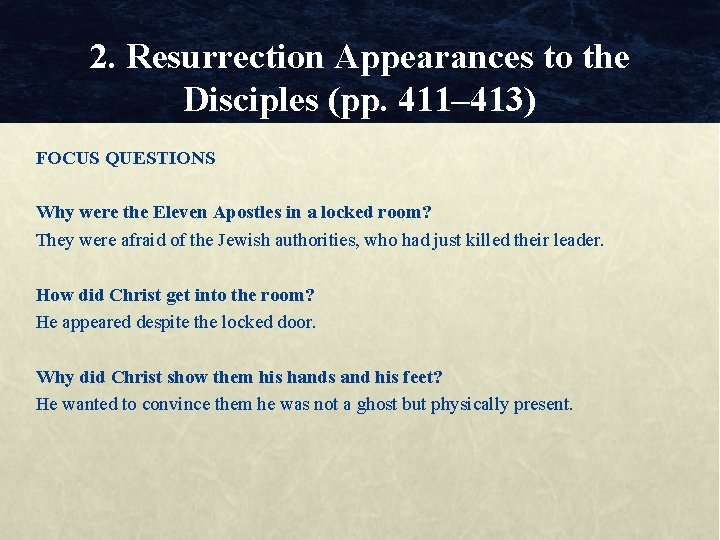 2. Resurrection Appearances to the Disciples (pp. 411–413)

FOCUS QUESTIONS

Why were the Eleven Apostles in a locked room?
They were afraid of the Jewish authorities, who had just killed their leader.

How did Christ get into the room?
He appeared despite the locked door.

Why did Christ show them his hands and his feet?
He wanted to convince them he was not a ghost but physically present.